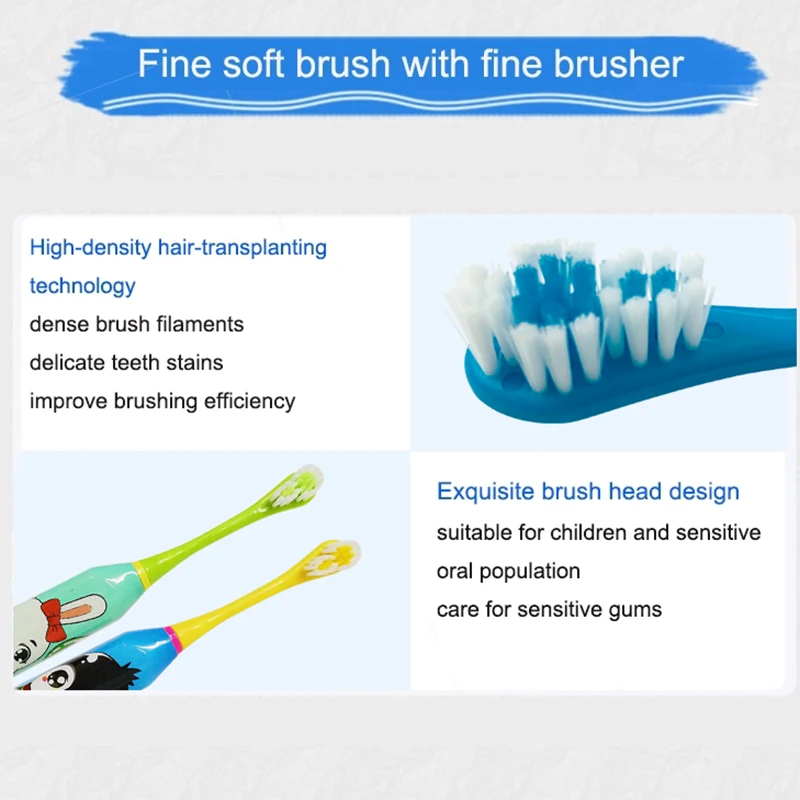 Fine soft brush with fine brusher

High-density hair-transplanting technology
dense brush filaments
delicate teeth stains
improve brushing efficiency

Exquisite brush head design
suitable for children and sensitive oral population
care for sensitive gums